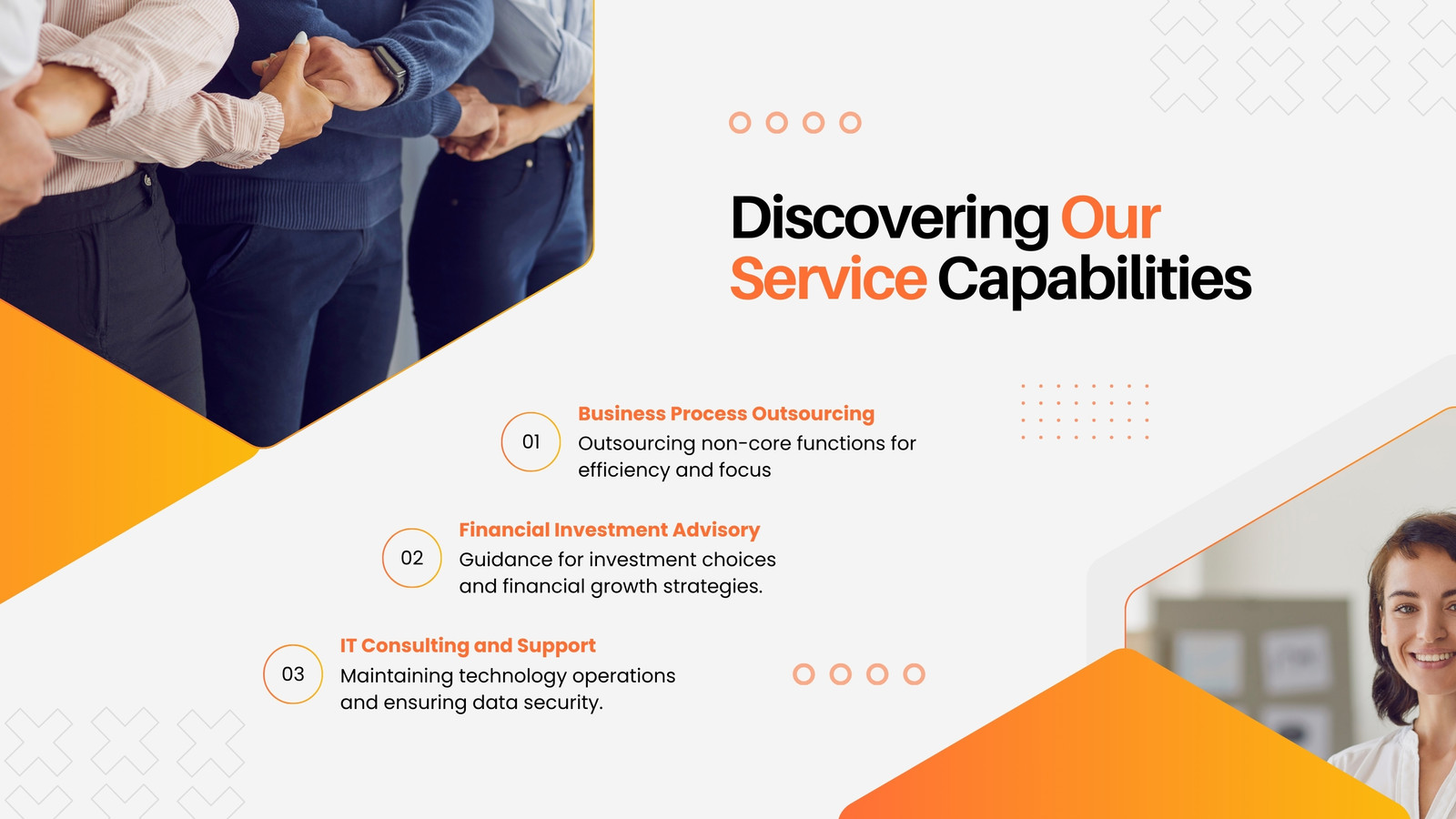 Discovering Our Service Capabilities

01
Business Process Outsourcing
Outsourcing non-core functions for efficiency and focus

02
Financial Investment Advisory
Guidance for investment choices and financial growth strategies.

03
IT Consulting and Support
Maintaining technology operations and ensuring data security.